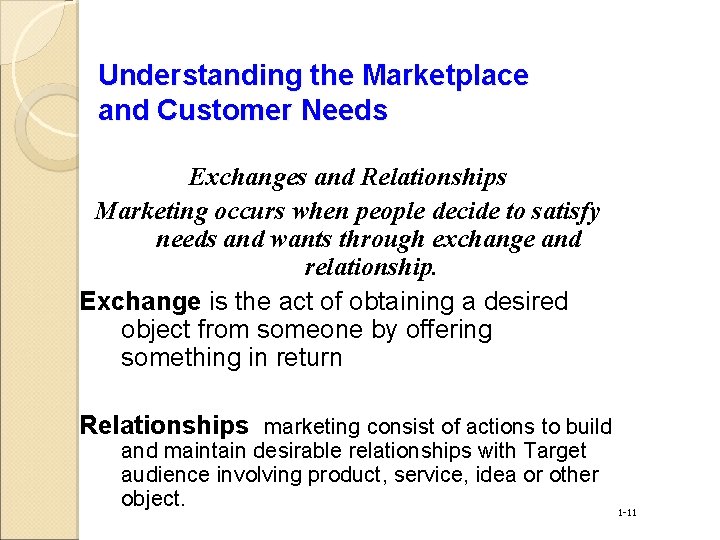 Understanding the Marketplace and Customer Needs

Exchanges and Relationships

Marketing occurs when people decide to satisfy needs and wants through exchange and relationship.

Exchange is the act of obtaining a desired object from someone by offering something in return

Relationships marketing consist of actions to build and maintain desirable relationships with Target audience involving product, service, idea or other object.

1-11